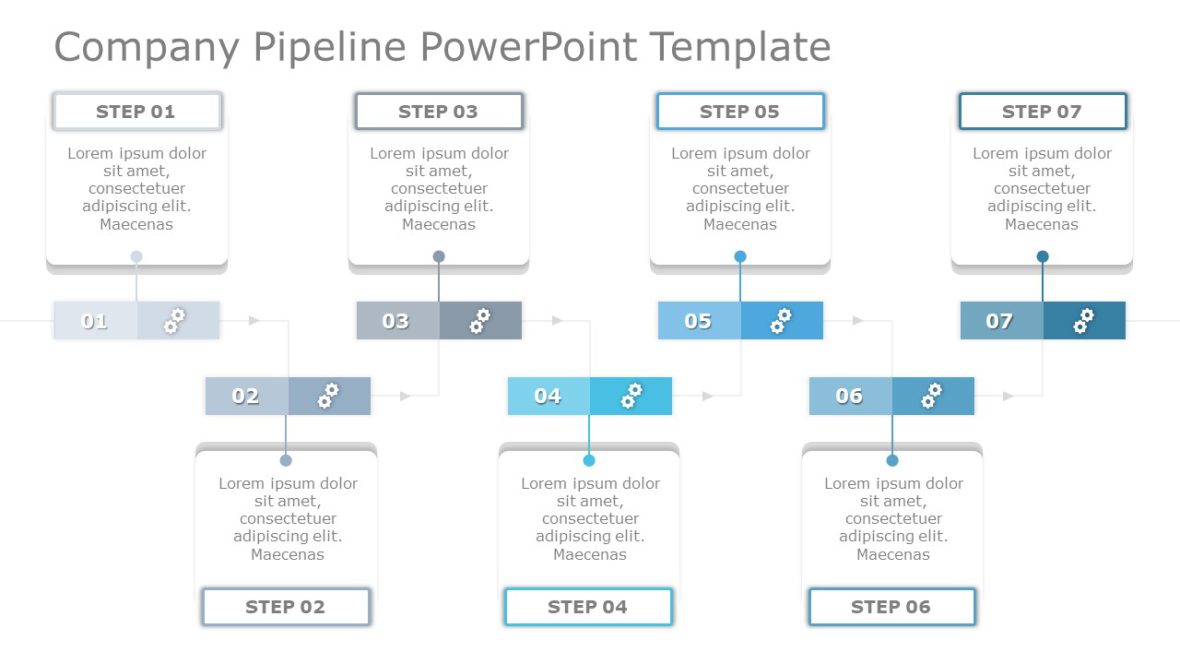 Company Pipeline PowerPoint Template

STEP 01

Lorem ipsum dolor sit amet, consectetuer adipiscing elit. Maecenas

STEP 03

Lorem ipsum dolor sit amet, consectetuer adipiscing elit. Maecenas

STEP 05

Lorem ipsum dolor sit amet, consectetuer adipiscing elit. Maecenas

STEP 07

Lorem ipsum dolor sit amet, consectetuer adipiscing elit. Maecenas

01

03

05

07

02

04

06

Lorem ipsum dolor sit amet, consectetuer adipiscing elit. Maecenas

STEP 02

Lorem ipsum dolor sit amet, consectetuer adipiscing elit. Maecenas

STEP 04

Lorem ipsum dolor sit amet, consectetuer adipiscing elit. Maecenas

STEP 06